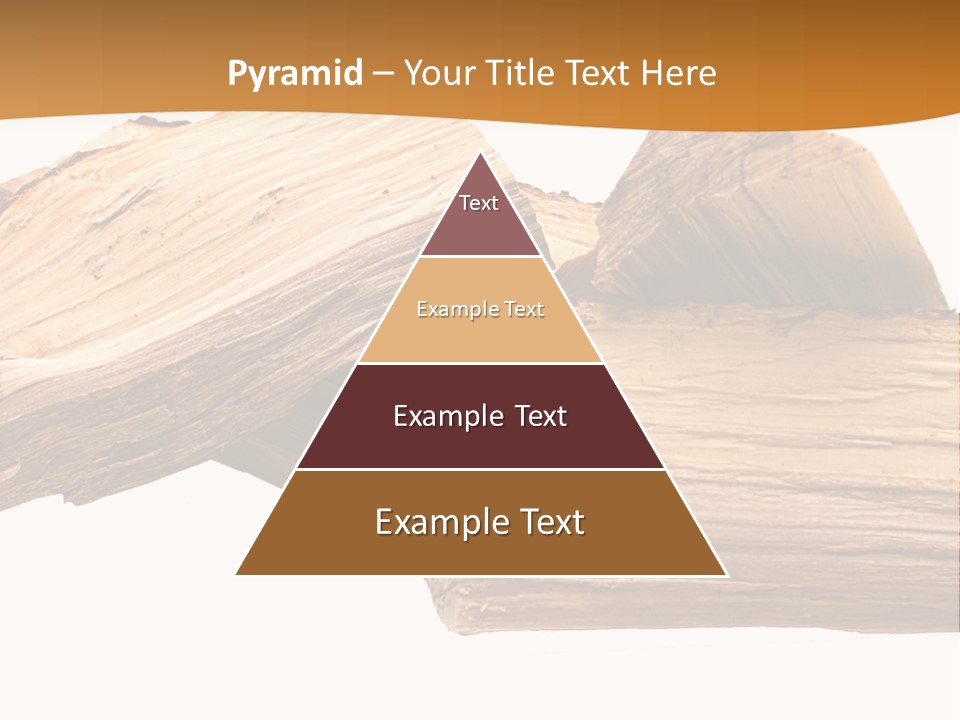 Pyramid – Your Title Text Here

Text

Example Text

Example Text

Example Text